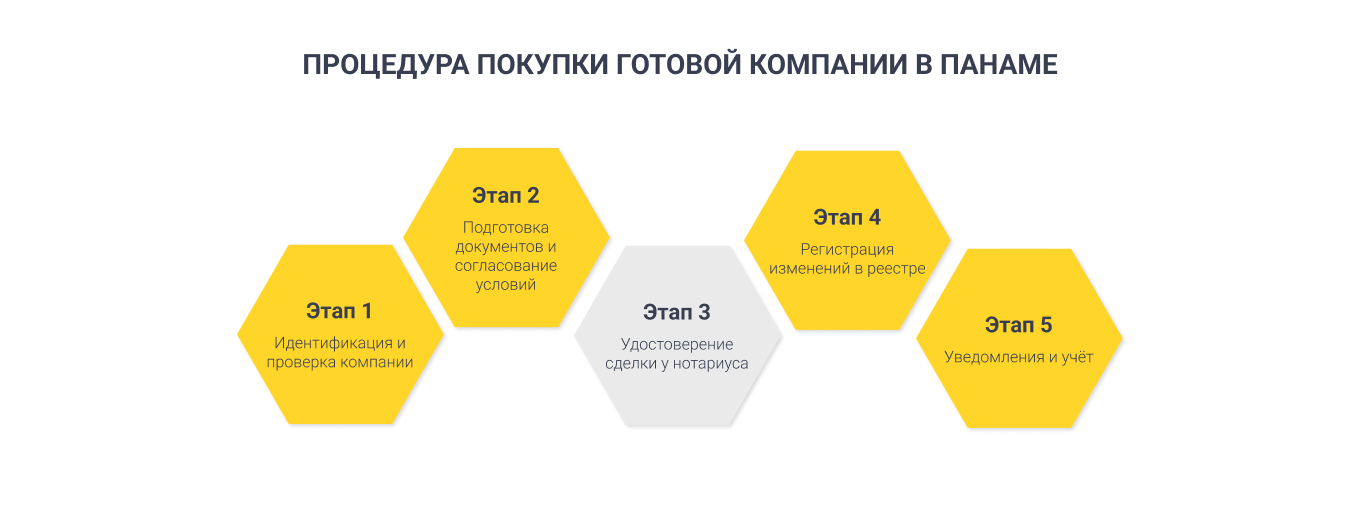 ПРОЦЕДУРА ПОКУПКИ ГОТОВОЙ КОМПАНИИ В ПАНАМЕ

Этап 1
Идентификация и проверка компании

Этап 2
Подготовка документов и согласование условий

Этап 3
Удостоверение сделки у нотариуса

Этап 4
Регистрация изменений в реестре

Этап 5
Уведомления и учёт